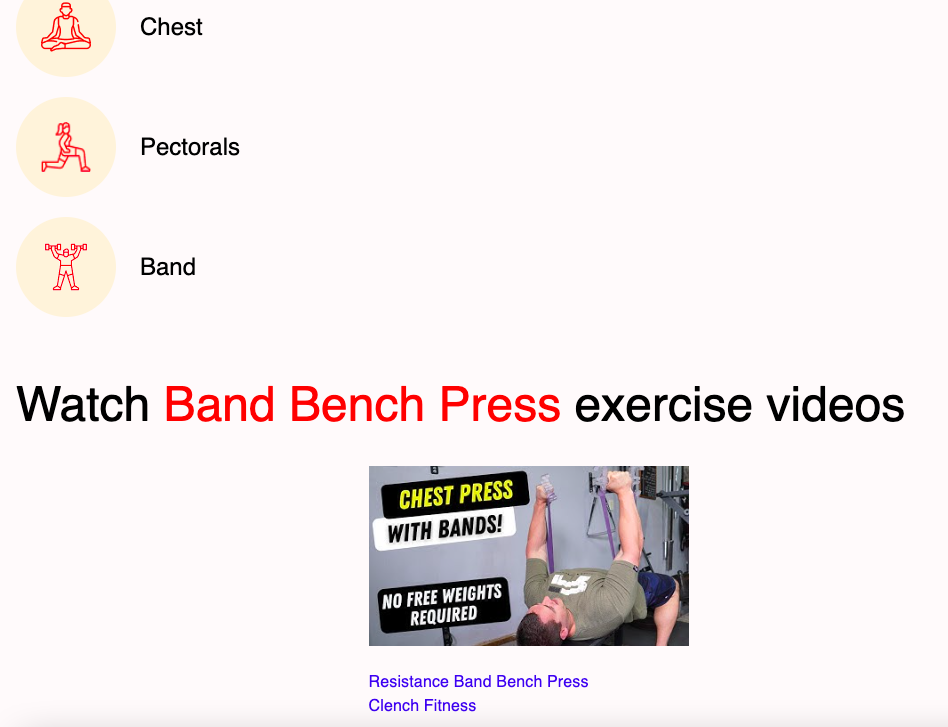 Chest

Pectorals

Band

Watch Band Bench Press exercise videos

CHEST PRESS
WITH BANDS!

NO FREE WEIGHTS REQUIRED

Resistance Band Bench Press
Clench Fitness